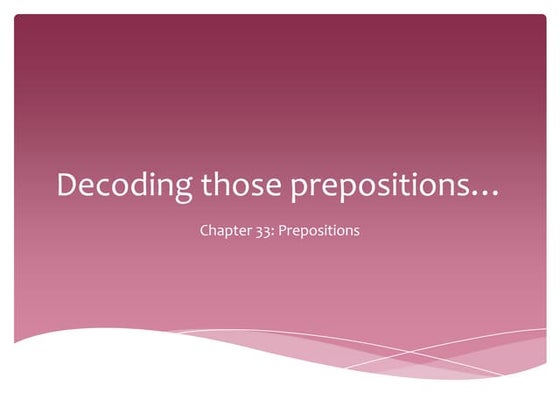 Decoding those prepositions…

Chapter 33: Prepositions